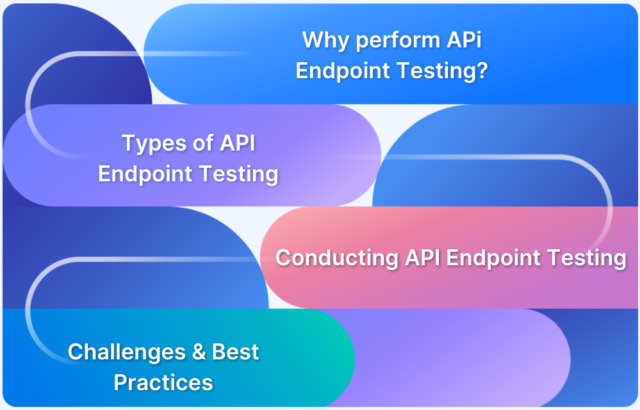 Why perform APi Endpoint Testing?

Types of API Endpoint Testing

Conducting API Endpoint Testing

Challenges & Best Practices